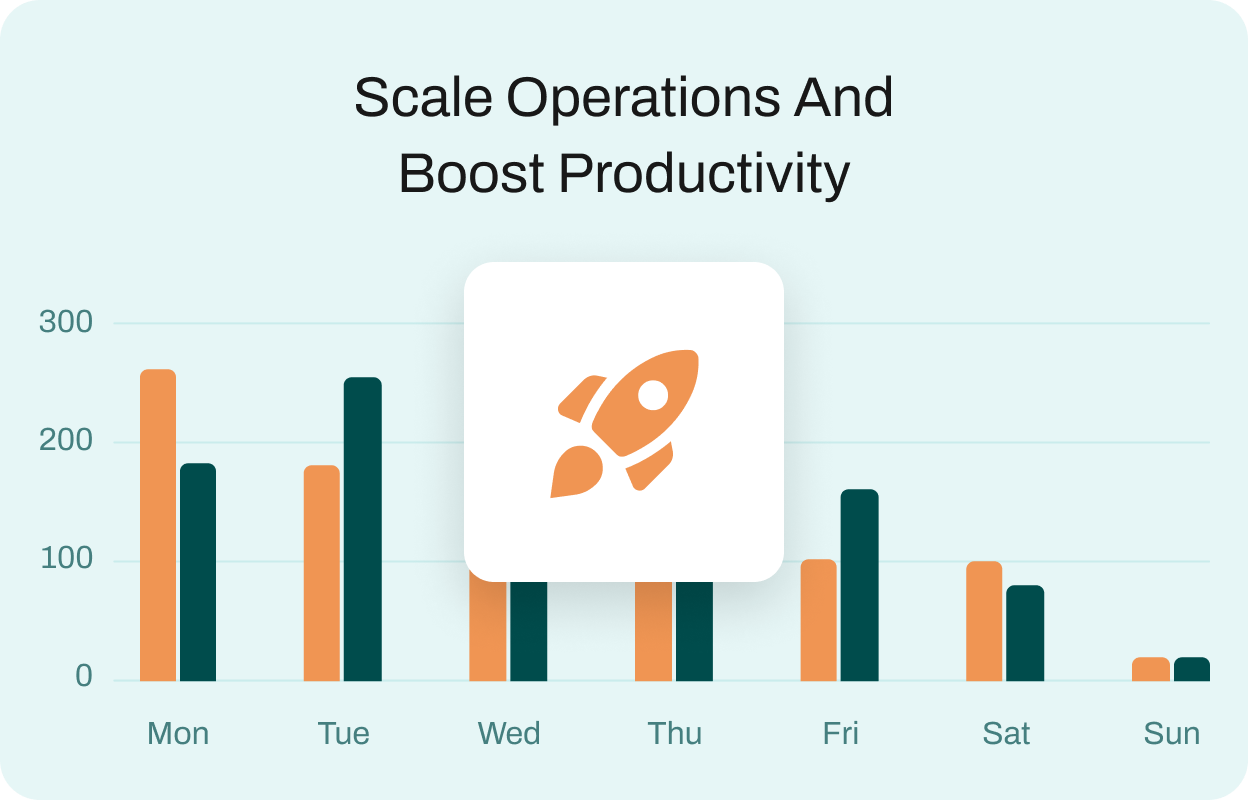 Scale Operations And Boost Productivity

300
200
100
0

Mon
Tue
Wed
Thu
Fri
Sat
Sun